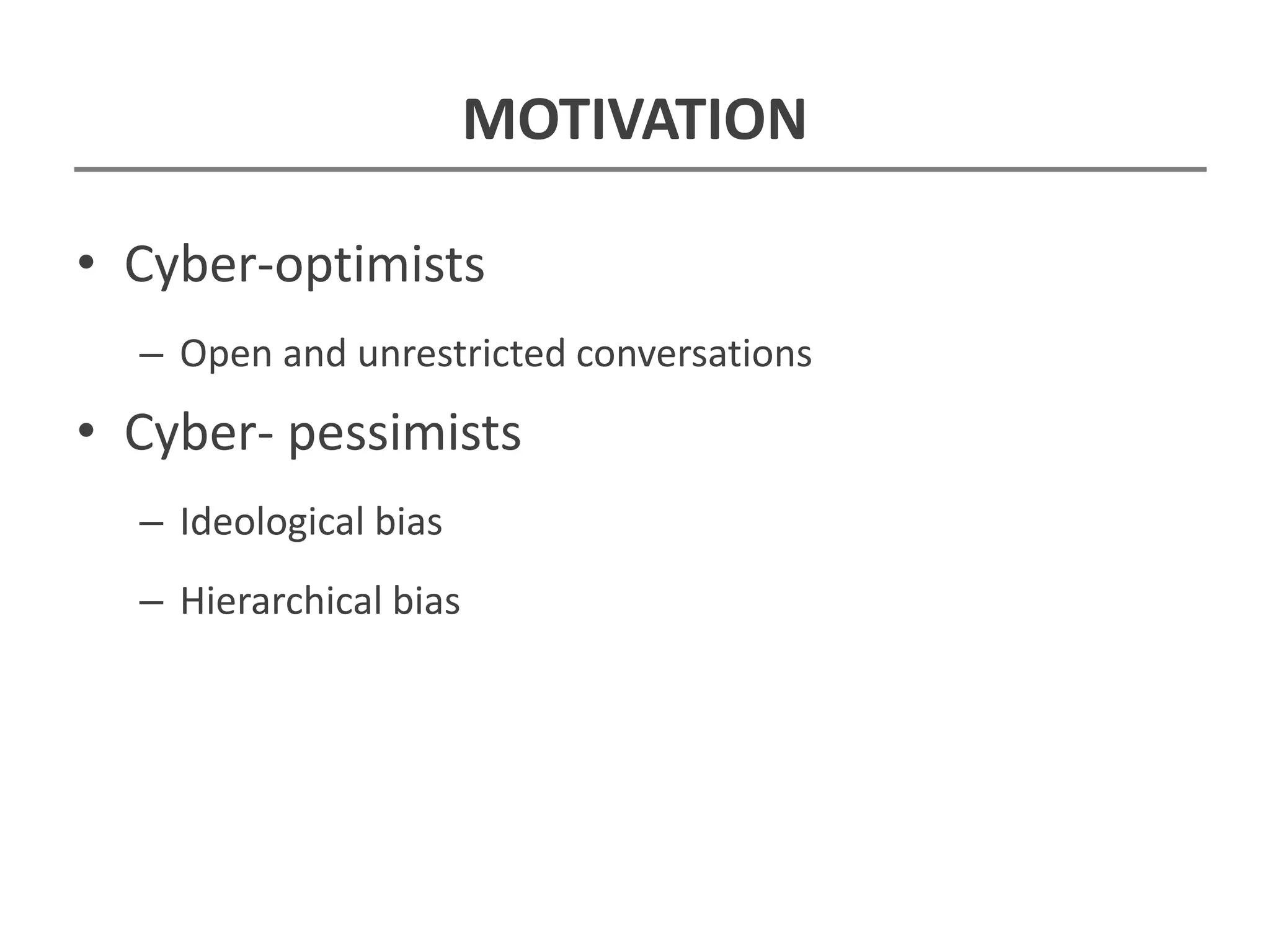 MOTIVATION

• Cyber-optimists
– Open and unrestricted conversations

• Cyber- pessimists
– Ideological bias
– Hierarchical bias